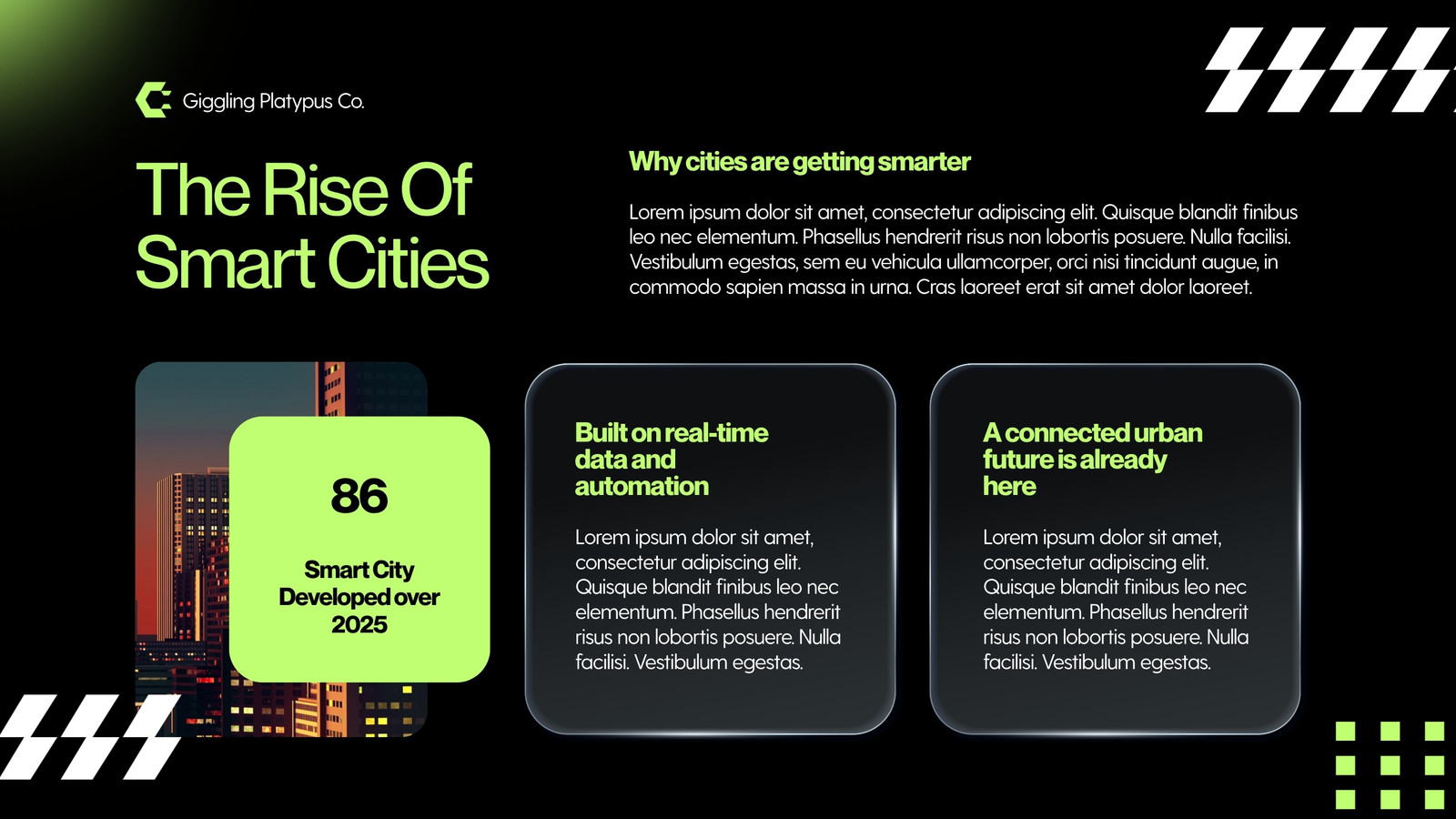 Giggling Platypus Co.

The Rise Of Smart Cities

Why cities are getting smarter

Lorem ipsum dolor sit amet, consectetur adipiscing elit. Quisque blandit finibus leo nec elementum. Phasellus hendrerit risus non lobortis posuere. Nulla facilisi. Vestibulum egestas, sem eu vehicula ullamcorper, orci nisi tincidunt augue, in commodo sapien massa in urna. Cras laoreet erat sit amet dolor laoreet.

86

Smart City Developed over 2025

Built on real-time data and automation

Lorem ipsum dolor sit amet, consectetur adipiscing elit. Quisque blandit finibus leo nec elementum. Phasellus hendrerit risus non lobortis posuere. Nulla facilisi. Vestibulum egestas.

A connected urban future is already here

Lorem ipsum dolor sit amet, consectetur adipiscing elit. Quisque blandit finibus leo nec elementum. Phasellus hendrerit risus non lobortis posuere. Nulla facilisi. Vestibulum egestas.